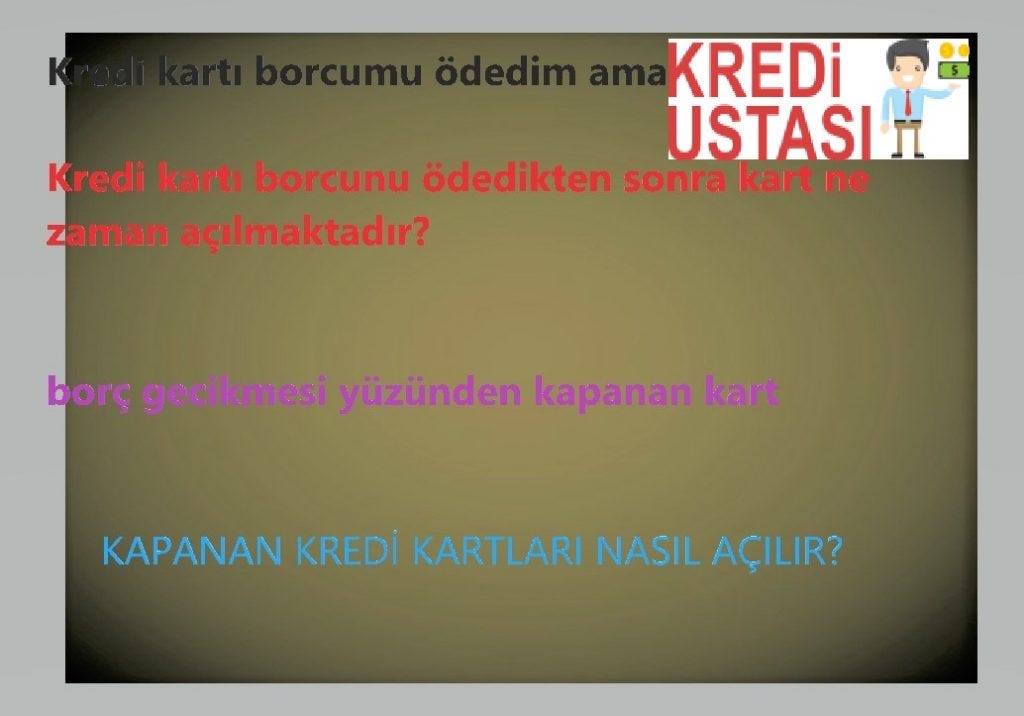 Kredi kartı borcumu ödedim ama

KREDİ USTASI

Kredi kartı borcunu ödedikten sonra kart ne zaman açılmaktadır?

borç gecikmesi yüzünden kapanan kart

KAPANAN KREDİ KARTLARI NASIL AÇILIR?